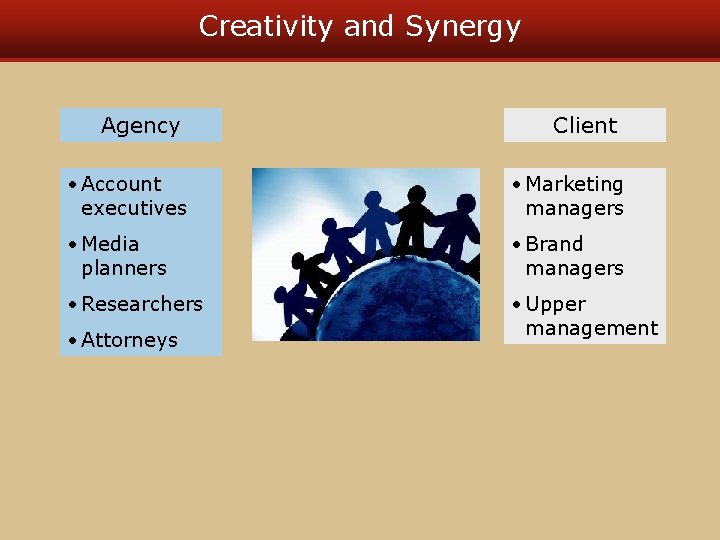 Creativity and Synergy

Agency

• Account executives
• Media planners
• Researchers
• Attorneys

Client

• Marketing managers
• Brand managers
• Upper management